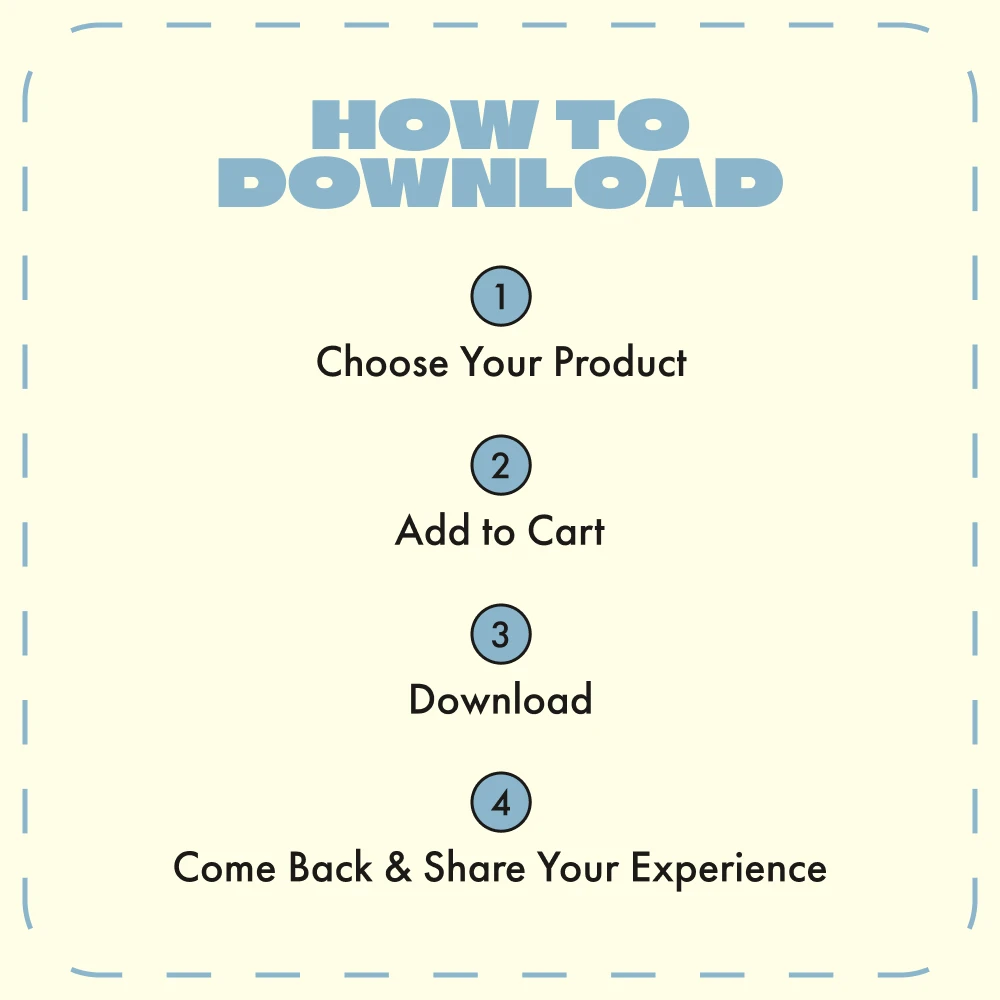 HOW TO
DOWNLOAD

1
Choose Your Product

2
Add to Cart

3
Download

4
Come Back & Share Your Experience